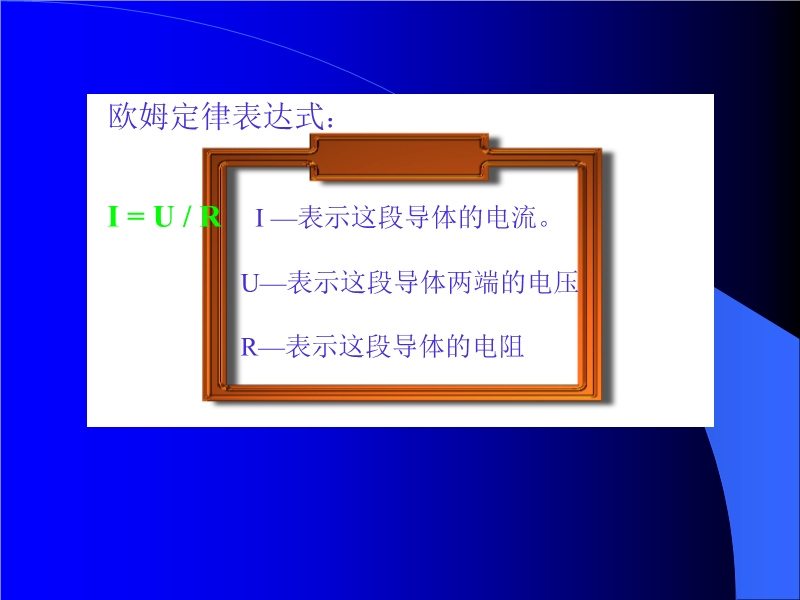 欧姆定律表达式：

$I = U / R$ I —表示这段导体的电流。

U—表示这段导体两端的电压

R—表示这段导体的电阻